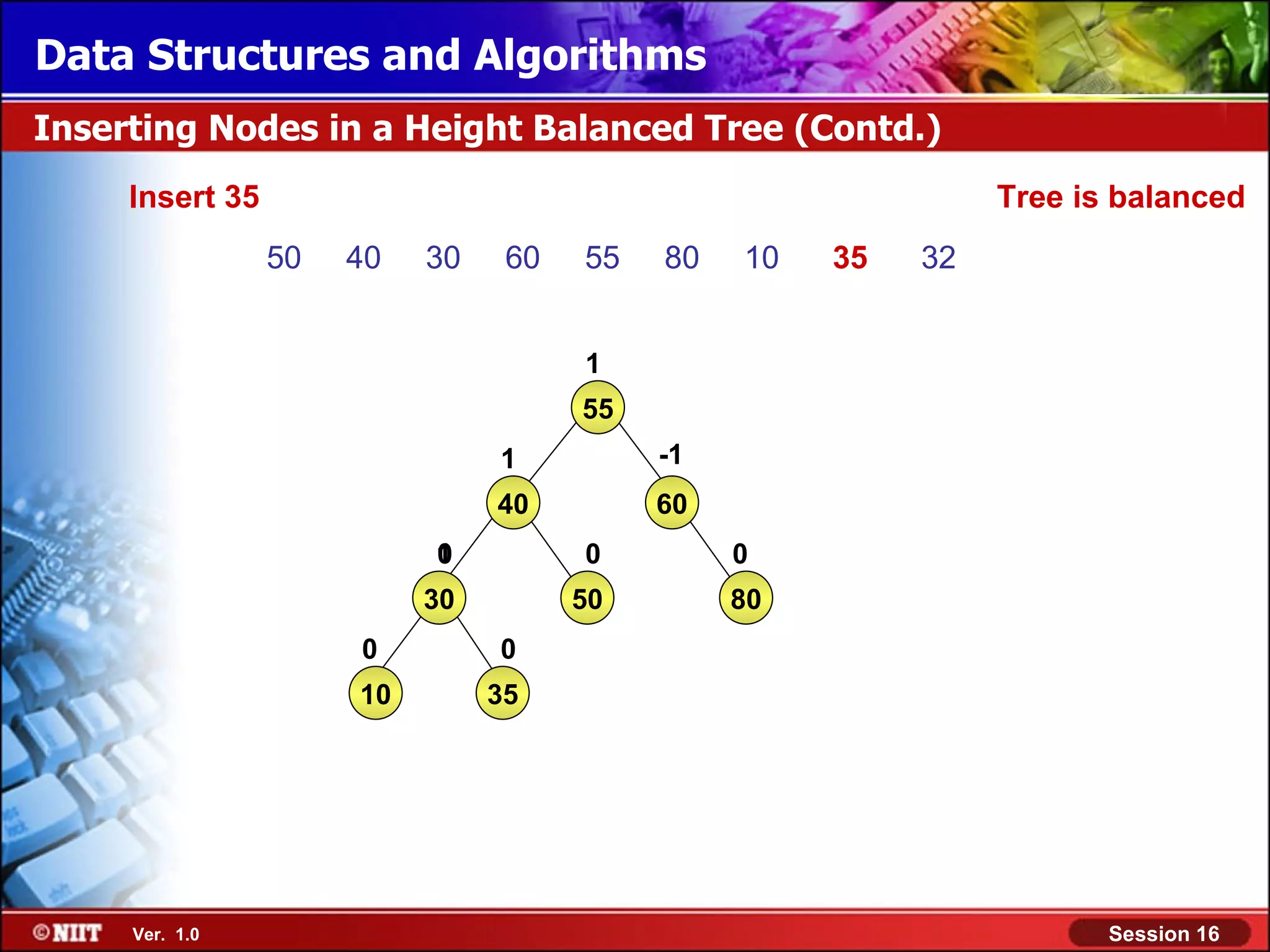 Data Structures and Algorithms

Inserting Nodes in a Height Balanced Tree (Contd.)

Insert 35

Tree is balanced

50 40 30 60 55 80 10 35 32

1

55

1

-1

40

60

0

0

0

30

50

80

0

0

10

35

©NIIT Ver. 1.0

Session 16